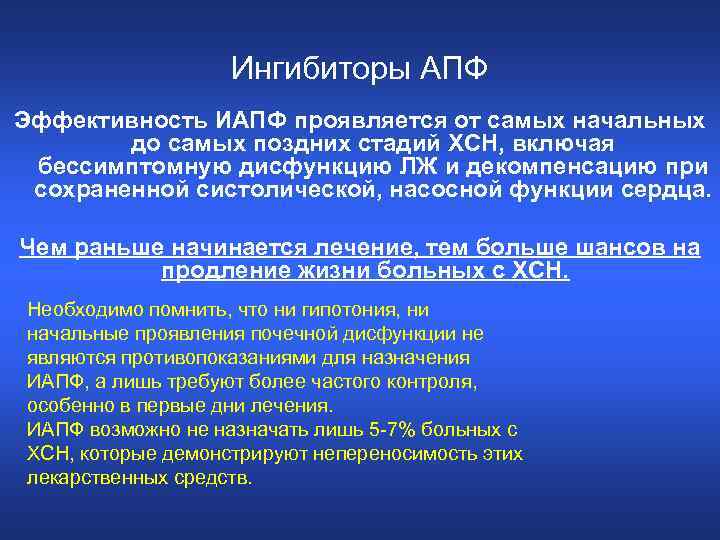 Ингибиторы АПФ

Эффективность ИАПФ проявляется от самых начальных до самых поздних стадий ХСН, включая бессимптомную дисфункцию ЛЖ и декомпенсацию при сохраненной систолической, насосной функции сердца.

Чем раньше начинается лечение, тем больше шансов на продление жизни больных с ХСН.

Необходимо помнить, что ни гипотония, ни начальные проявления почечной дисфункции не являются противопоказаниями для назначения ИАПФ, а лишь требуют более частого контроля, особенно в первые дни лечения.
ИАПФ возможно не назначать лишь 5-7% больных с ХСН, которые демонстрируют непереносимость этих лекарственных средств.